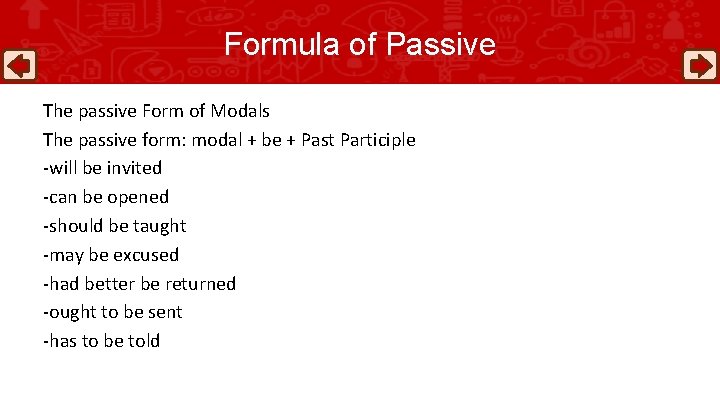 Formula of Passive

The passive Form of Modals
The passive form: modal + be + Past Participle
-will be invited
-can be opened
-should be taught
-may be excused
-had better be returned
-ought to be sent
-has to be told